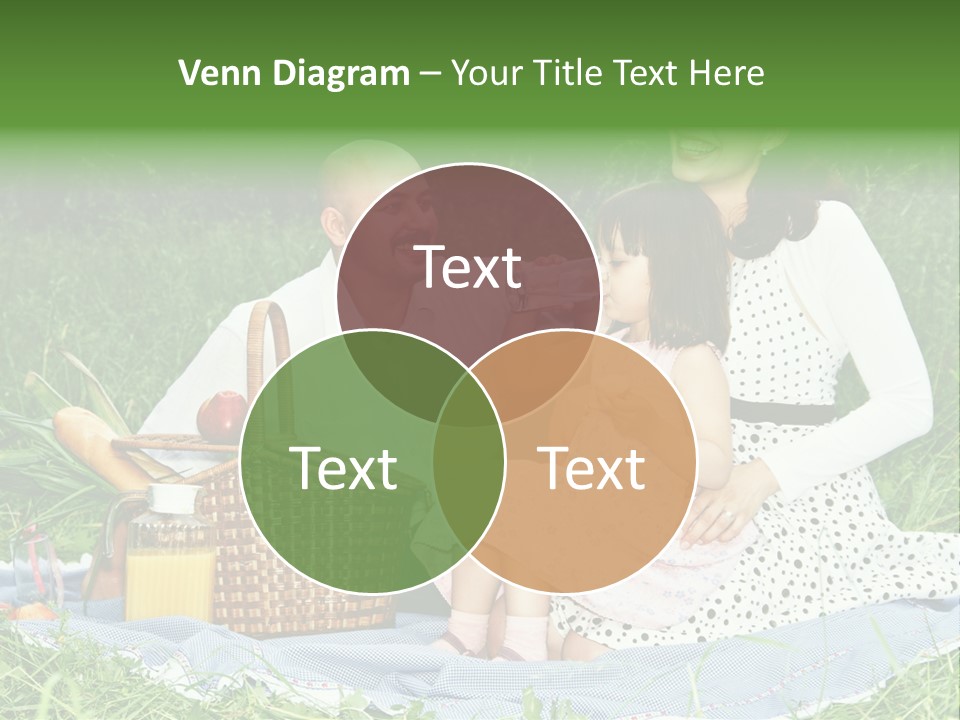 Venn Diagram – Your Title Text Here

Text

Text

Text